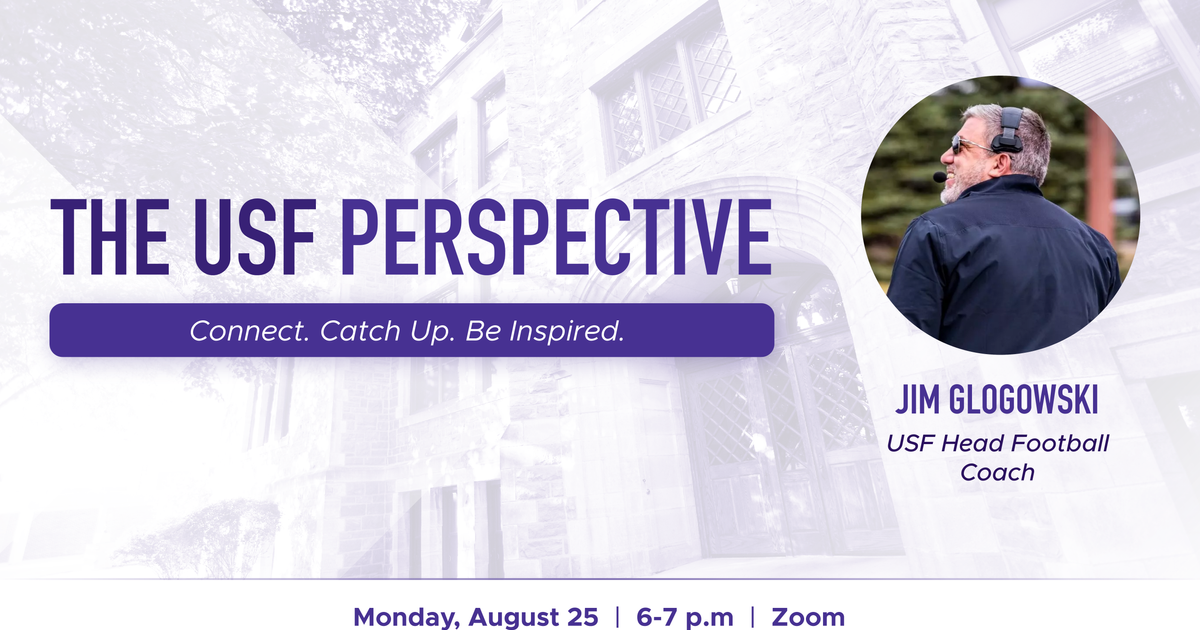 THE USF PERSPECTIVE

Connect. Catch Up. Be Inspired.

JIM GLOGOWSKI

USF Head Football Coach

Monday, August 25 | 6-7 p.m | Zoom